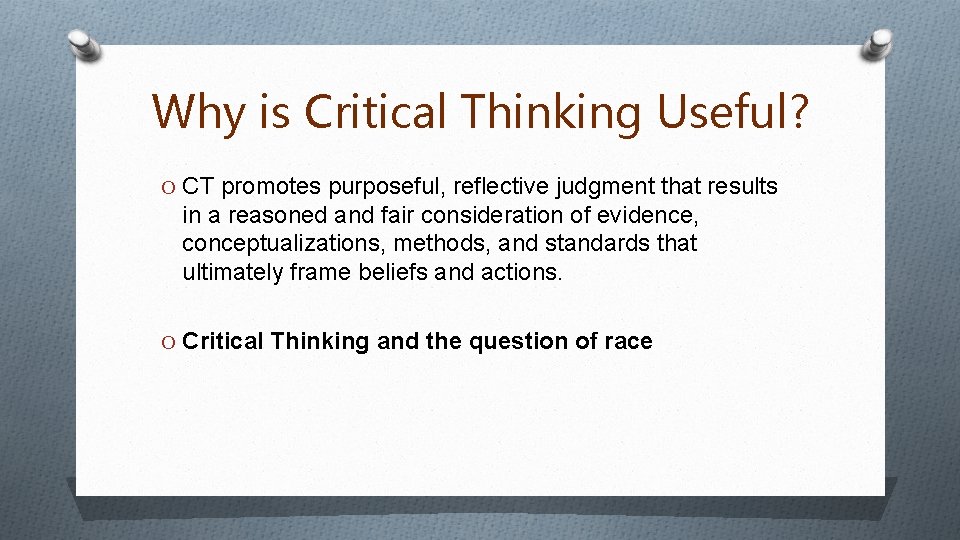 Why is Critical Thinking Useful?

O CT promotes purposeful, reflective judgment that results in a reasoned and fair consideration of evidence, conceptualizations, methods, and standards that ultimately frame beliefs and actions.

O Critical Thinking and the question of race